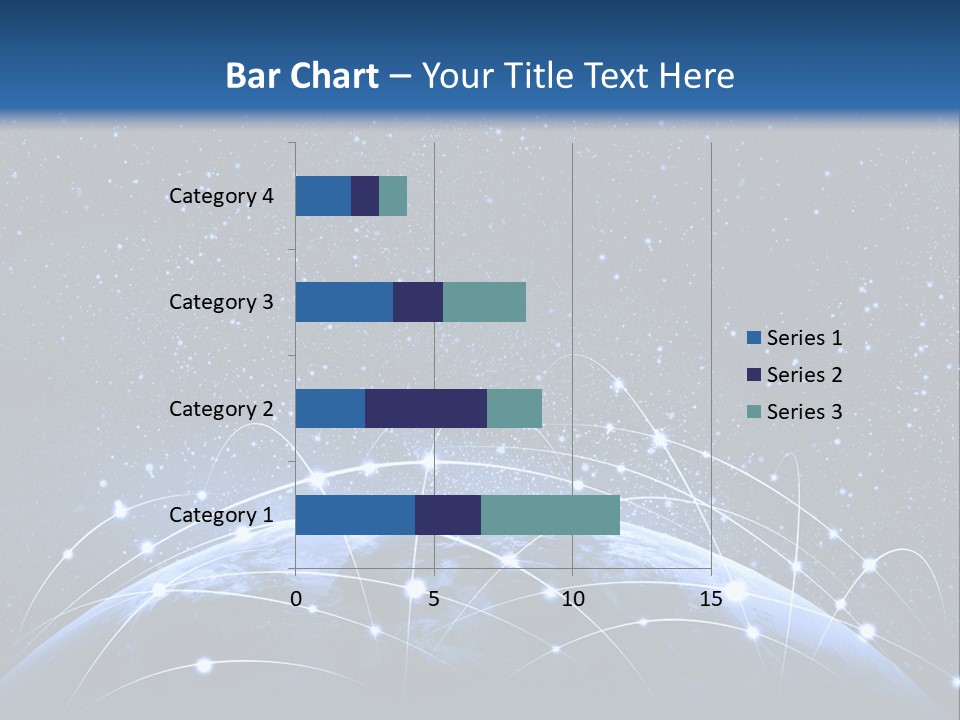 Bar Chart – Your Title Text Here

Category 4
Category 3
Category 2
Category 1

0
5
10
15

Series 1
Series 2
Series 3